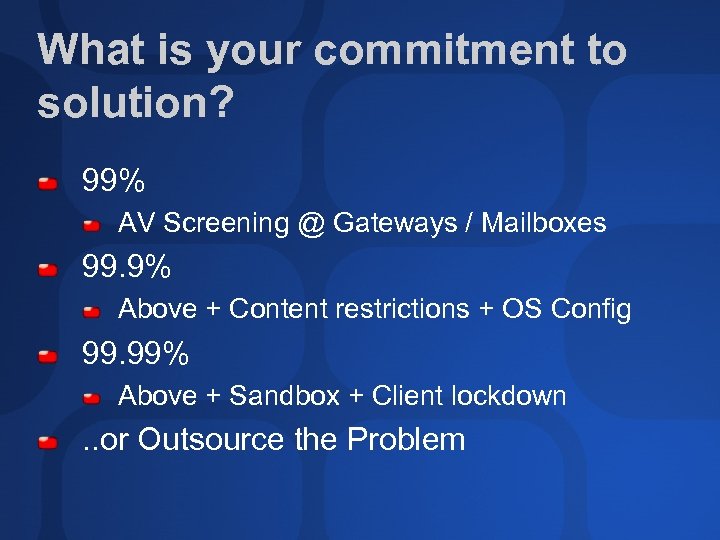 What is your commitment to solution?

99%

AV Screening @ Gateways / Mailboxes

99.9%

Above + Content restrictions + OS Config

99.99%

Above + Sandbox + Client lockdown

..or Outsource the Problem